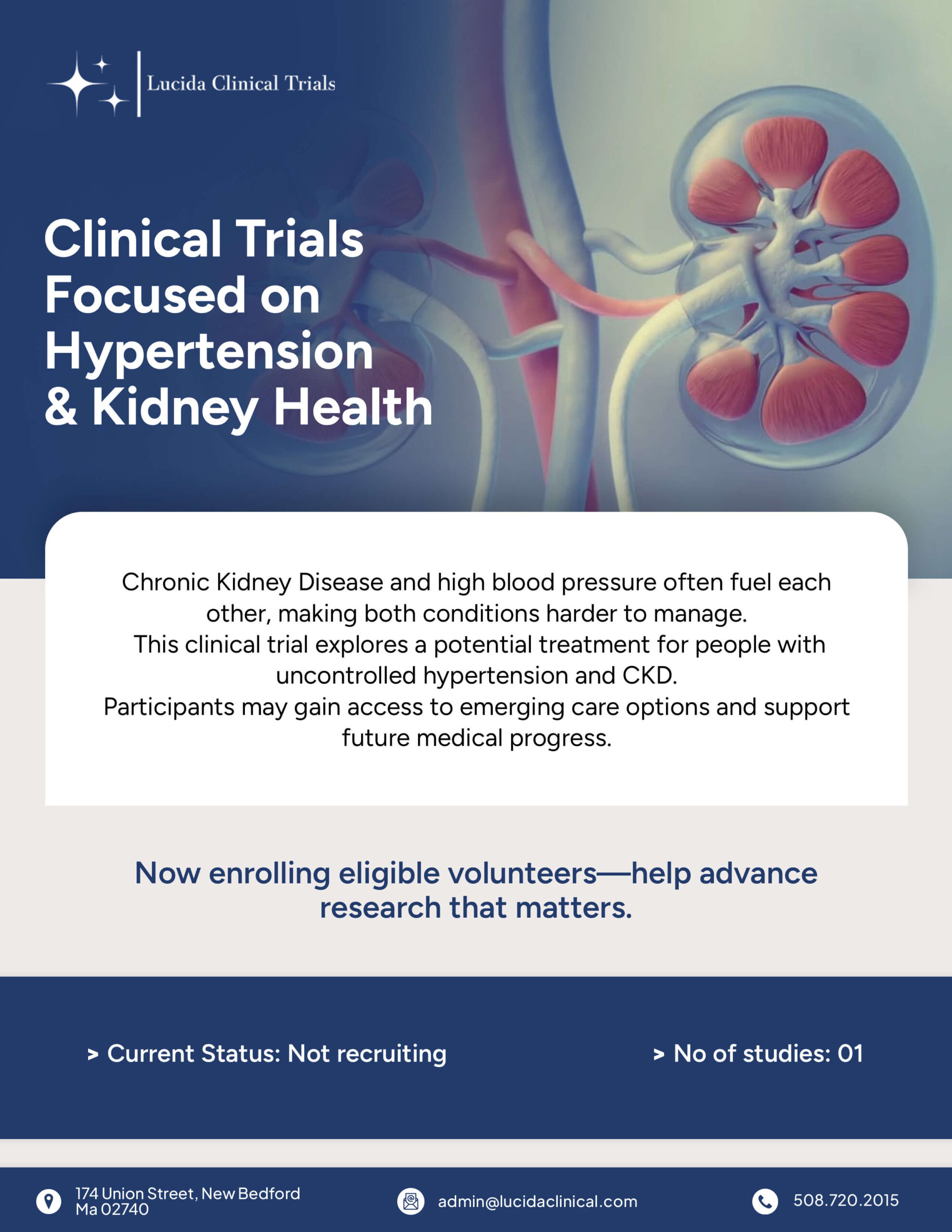 Lucida Clinical Trials

Clinical Trials Focused on Hypertension & Kidney Health

Chronic Kidney Disease and high blood pressure often fuel each other, making both conditions harder to manage.
This clinical trial explores a potential treatment for people with uncontrolled hypertension and CKD.
Participants may gain access to emerging care options and support future medical progress.

Now enrolling eligible volunteers—help advance research that matters.

> Current Status: Not recruiting

> No of studies: 01

174 Union Street, New Bedford Ma 02740

admin@lucidaclinical.com

508.720.2015